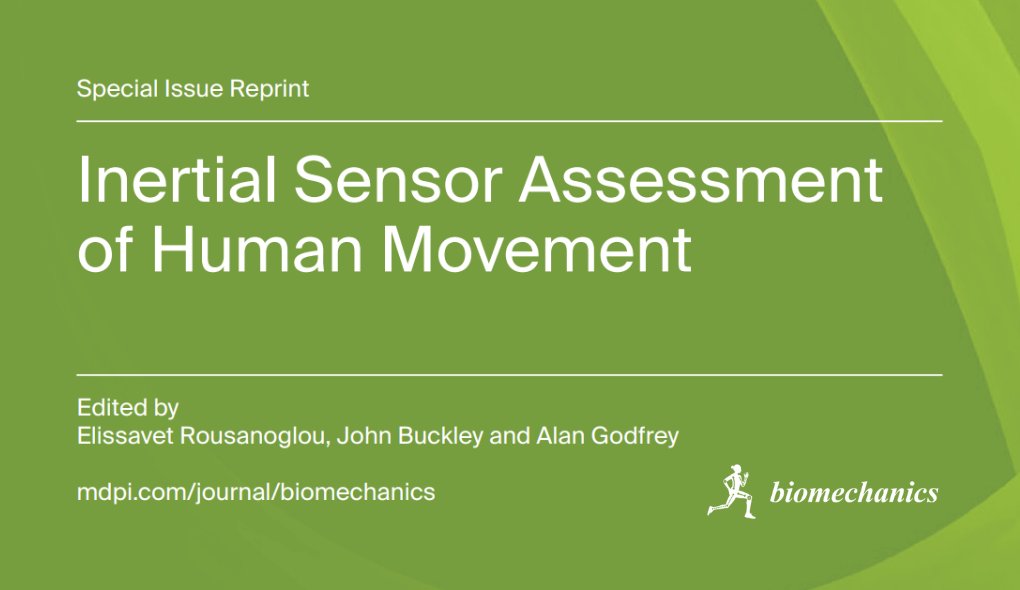 Special Issue Reprint

Inertial Sensor Assessment of Human Movement

Edited by
Elissavet Rousanoglou, John Buckley and Alan Godfrey

mdpi.com/journal/biomechanics

biomechanics